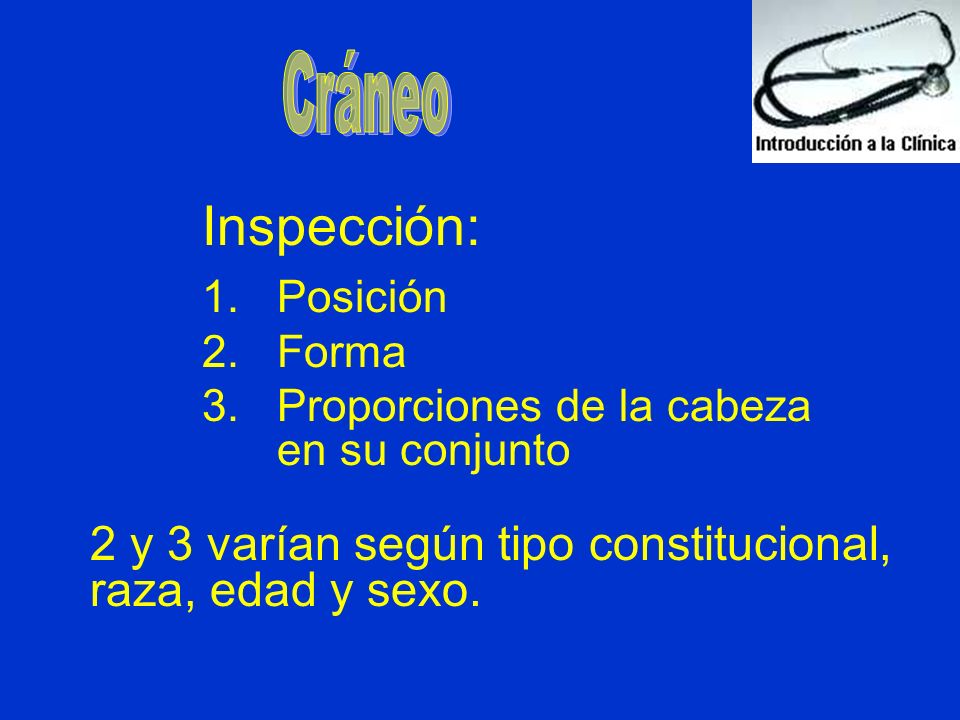 Cráneo

Introducción a la Clínica

Inspección:

1. Posición
2. Forma
3. Proporciones de la cabeza en su conjunto

2 y 3 varían según tipo constitucional, raza, edad y sexo.